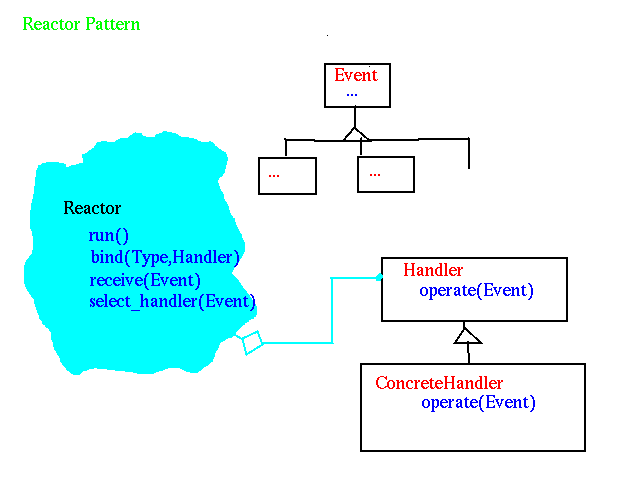 Reactor Pattern

Event
...

...

...

Reactor
run()
bind(Type,Handler)
receive(Event)
select_handler(Event)

Handler
operate(Event)

ConcreteHandler
operate(Event)